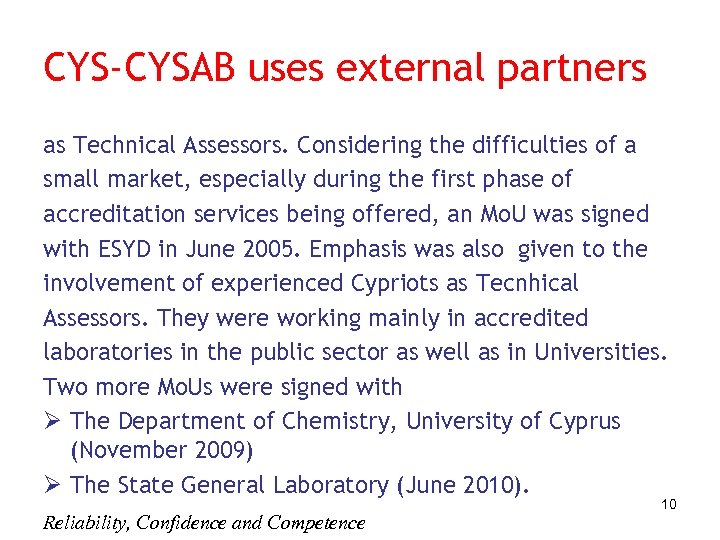 CYS-CYSAB uses external partners

as Technical Assessors. Considering the difficulties of a small market, especially during the first phase of accreditation services being offered, an MoU was signed with ESYD in June 2005. Emphasis was also given to the involvement of experienced Cypriots as Tecnhical Assessors. They were working mainly in accredited laboratories in the public sector as well as in Universities. Two more MoUs were signed with

➢ The Department of Chemistry, University of Cyprus (November 2009)

➢ The State General Laboratory (June 2010).

10

Reliability, Confidence and Competence